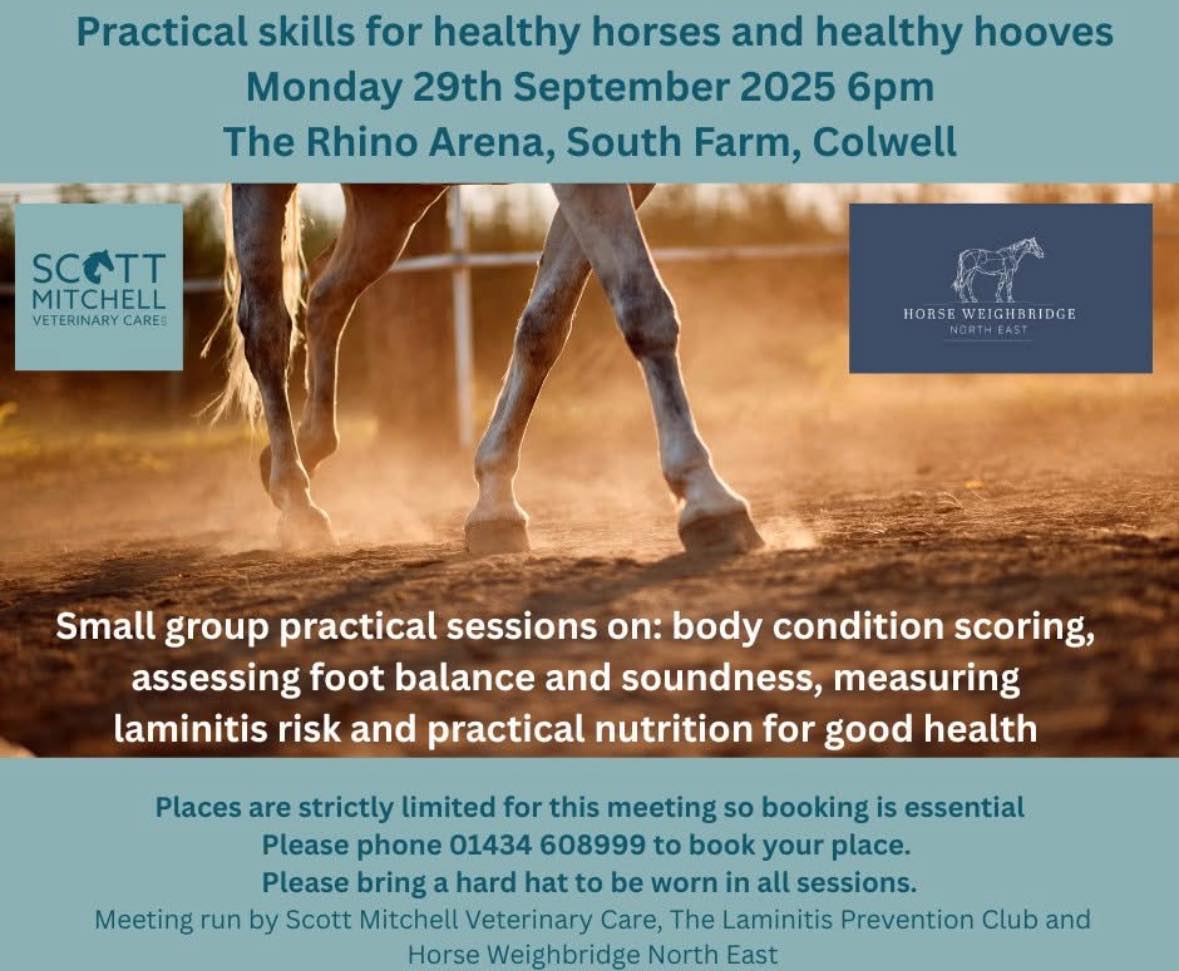 Practical skills for healthy horses and healthy hooves
Monday 29th September 2025 6pm
The Rhino Arena, South Farm, Colwell

SCOTT MITCHELL VETERINARY CARE

HORSE WEIGHBRIDGE NORTH EAST

Small group practical sessions on: body condition scoring, assessing foot balance and soundness, measuring laminitis risk and practical nutrition for good health

Places are strictly limited for this meeting so booking is essential
Please phone 01434 608999 to book your place.
Please bring a hard hat to be worn in all sessions.
Meeting run by Scott Mitchell Veterinary Care, The Laminitis Prevention Club and Horse Weighbridge North East